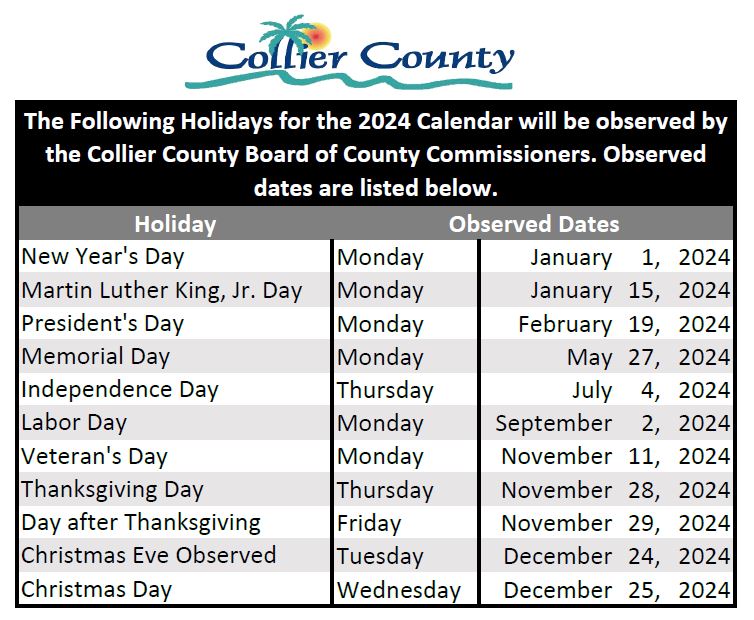 Collier County

The Following Holidays for the 2024 Calendar will be observed by the Collier County Board of County Commissioners. Observed dates are listed below.

| Holiday | Observed Dates | |
|---|---|---|
| New Year's Day | Monday | January 1, 2024 |
| Martin Luther King, Jr. Day | Monday | January 15, 2024 |
| President's Day | Monday | February 19, 2024 |
| Memorial Day | Monday | May 27, 2024 |
| Independence Day | Thursday | July 4, 2024 |
| Labor Day | Monday | September 2, 2024 |
| Veteran's Day | Monday | November 11, 2024 |
| Thanksgiving Day | Thursday | November 28, 2024 |
| Day after Thanksgiving | Friday | November 29, 2024 |
| Christmas Eve Observed | Tuesday | December 24, 2024 |
| Christmas Day | Wednesday | December 25, 2024 |